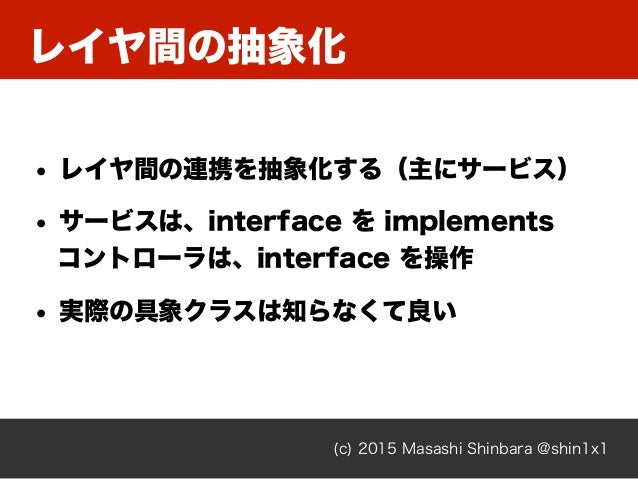 レイヤ間の抽象化

• レイヤ間の連携を抽象化する（主にサービス）

• サービスは、interface を implements
コントローラは、interface を操作

• 実際の具象クラスは知らなくて良い

(c) 2015 Masashi Shinbara @shin1x1